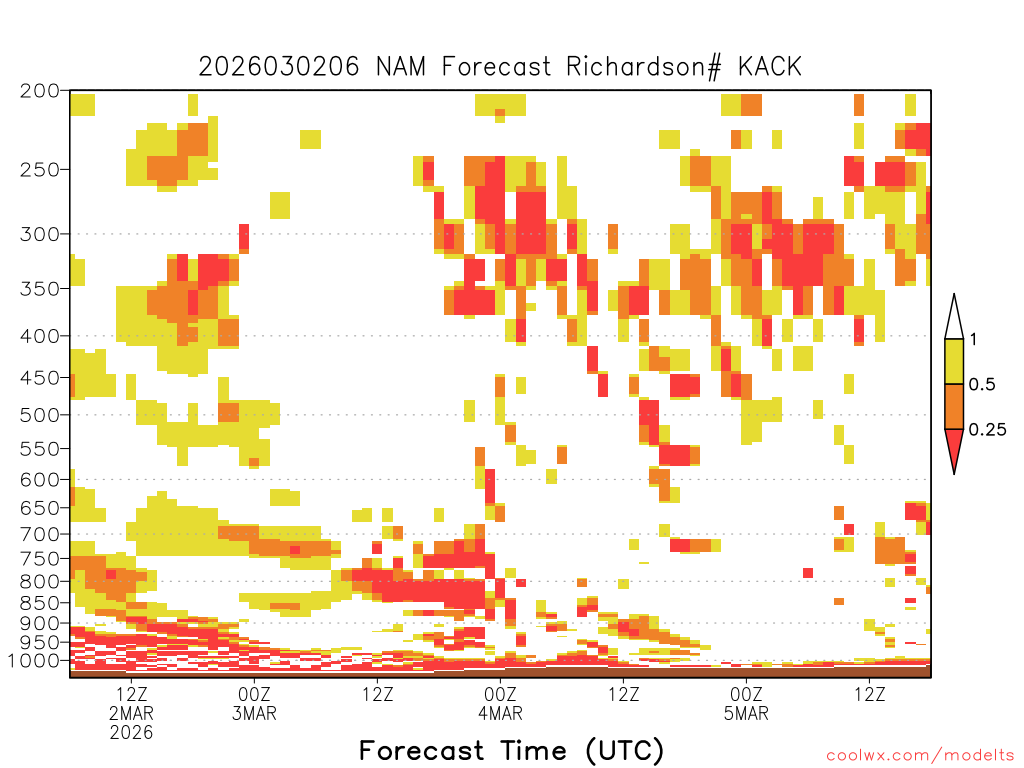 2026030206 NAM Forecast Richardson# KACK

200
250
300
350
400
450
500
550
600
650
700
750
800
850
900
950
1000

1
0.5
0.25

12Z
2MAR
2026
00Z
3MAR
12Z
00Z
4MAR
12Z
00Z
5MAR
12Z

Forecast Time (UTC)

coolwx.com/modelts